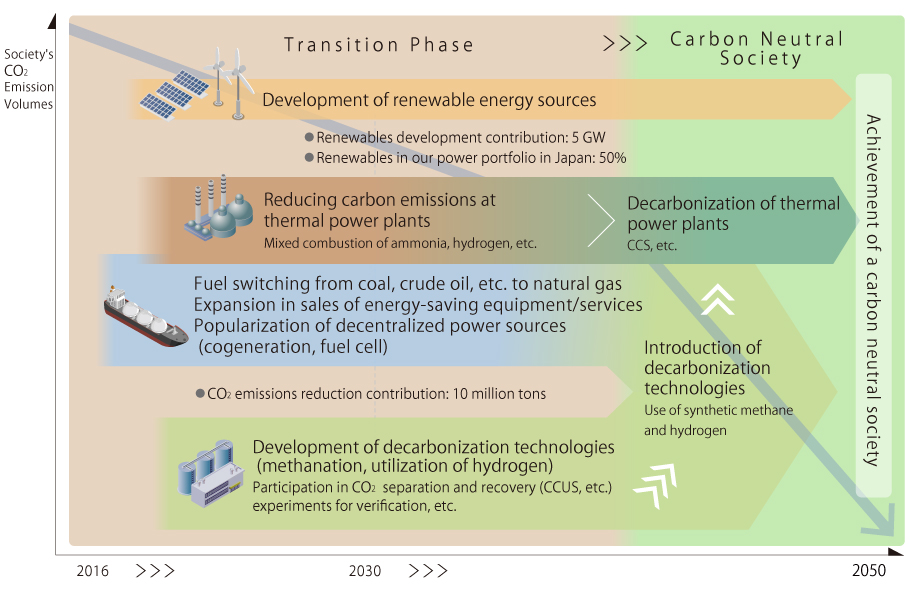 Society's $CO_2$ Emission Volumes

Transition Phase >>> Carbon Neutral Society

Development of renewable energy sources

● Renewables development contribution: 5 GW
● Renewables in our power portfolio in Japan: 50%

Reducing carbon emissions at thermal power plants
Mixed combustion of ammonia, hydrogen, etc.

Decarbonization of thermal power plants
CCS, etc.

Fuel switching from coal, crude oil, etc. to natural gas
Expansion in sales of energy-saving equipment/services
Popularization of decentralized power sources (cogeneration, fuel cell)

● $CO_2$ emissions reduction contribution: 10 million tons

Introduction of decarbonization technologies
Use of synthetic methane and hydrogen

Development of decarbonization technologies (methanation, utilization of hydrogen)
Participation in $CO_2$ separation and recovery (CCUS, etc.) experiments for verification, etc.

Achievement of a carbon neutral society

2016 >>> 2030 >>> 2050